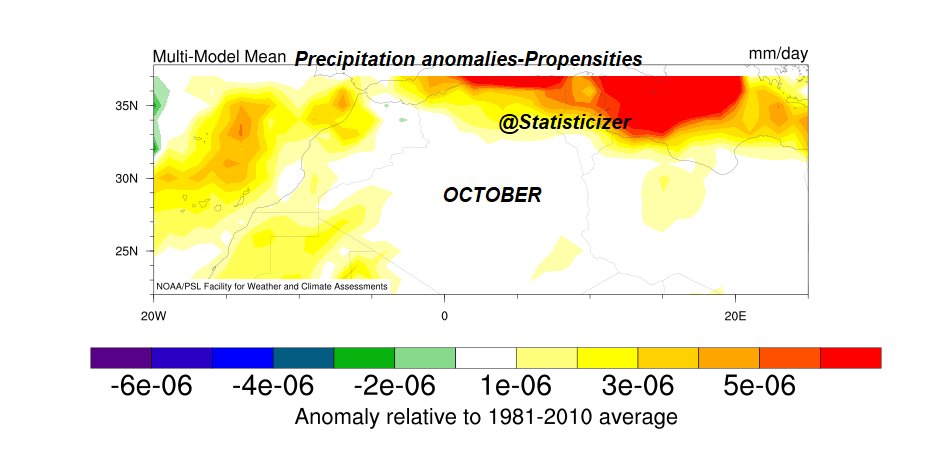 Multi-Model Mean Precipitation anomalies-Propensities mm/day

35N
30N
25N

@Statisticizer

OCTOBER

NOAA/PSL Facility for Weather and Climate Assessments

20W 0 20E

-6e-06 -4e-06 -2e-06 1e-06 3e-06 5e-06

Anomaly relative to 1981-2010 average